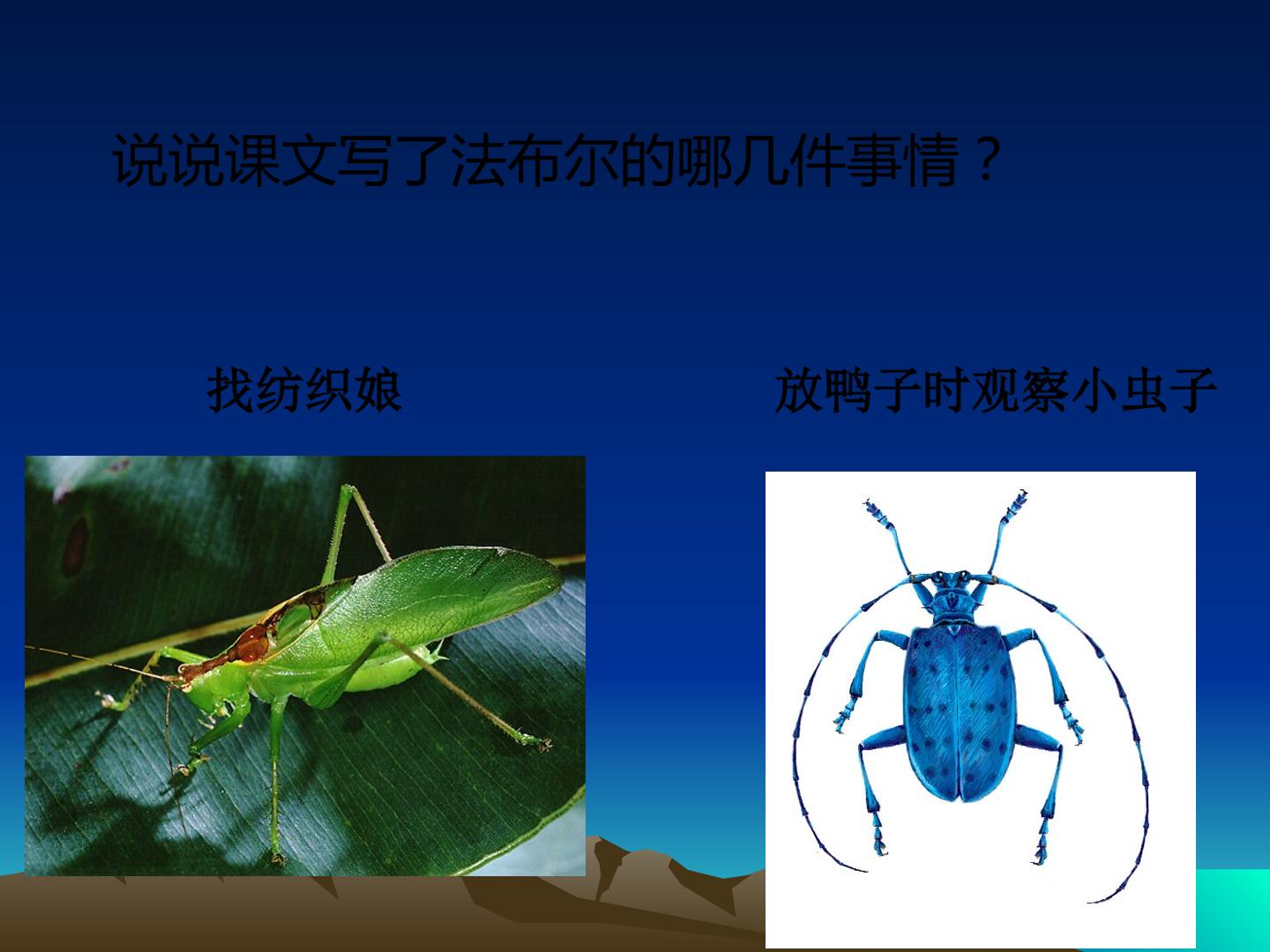 说说课文写了法布尔的哪几件事情？

找纺织娘

放鸭子时观察小虫子